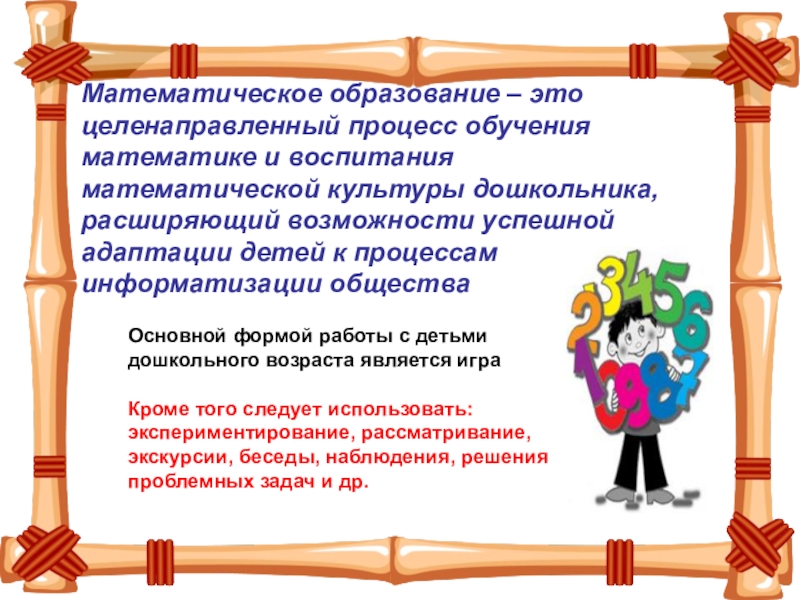 Математическое образование – это целенаправленный процесс обучения математике и воспитания математической культуры дошкольника, расширяющий возможности успешной адаптации детей к процессам информатизации общества

Основной формой работы с детьми дошкольного возраста является игра

Кроме того следует использовать: экспериментирование, рассматривание, экскурсии, беседы, наблюдения, решения проблемных задач и др.

2 3 4 5 6 7 8 9 1